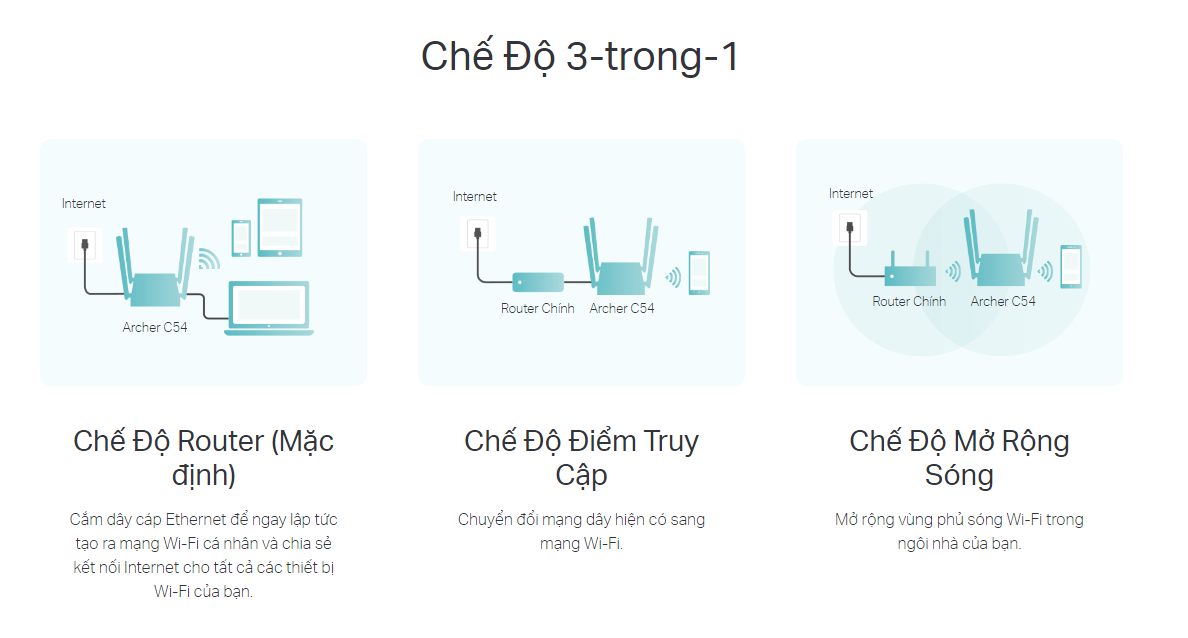 Chế Độ 3-trong-1

Internet

Archer C54

Chế Độ Router (Mặc định)

Cắm dây cáp Ethernet để ngay lập tức tạo ra mạng Wi-Fi cá nhân và chia sẻ kết nối Internet cho tất cả các thiết bị Wi-Fi của bạn.

Internet

Router Chính

Archer C54

Chế Độ Điểm Truy Cập

Chuyển đổi mạng dây hiện có sang mạng Wi-Fi.

Internet

Router Chính

Archer C54

Chế Độ Mở Rộng Sóng

Mở rộng vùng phủ sóng Wi-Fi trong ngôi nhà của bạn.